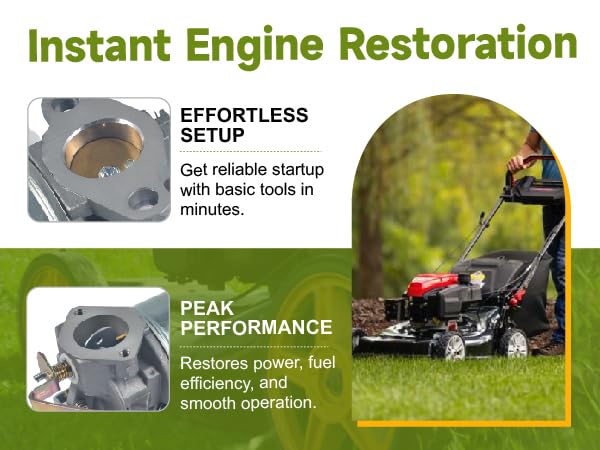 Instant Engine Restoration

EFFORTLESS SETUP

Get reliable startup with basic tools in minutes.

PEAK PERFORMANCE

Restores power, fuel efficiency, and smooth operation.